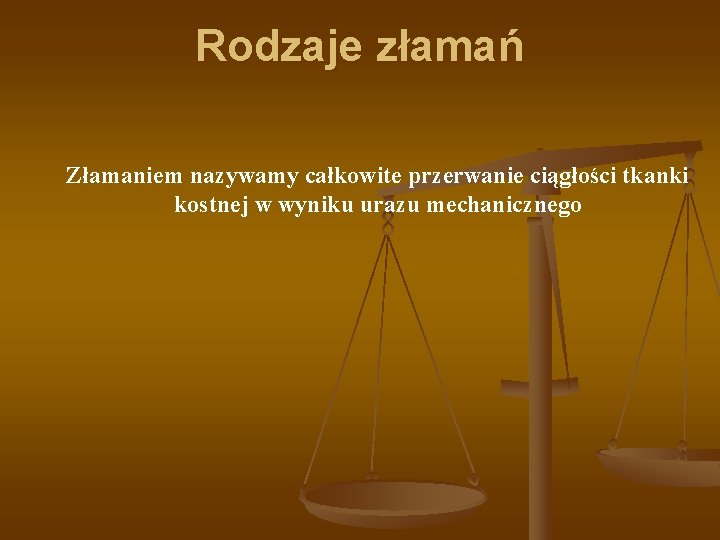 Rodzaje złamań

Złamaniem nazywamy całkowite przerwanie ciągłości tkanki kostnej w wyniku urazu mechanicznego